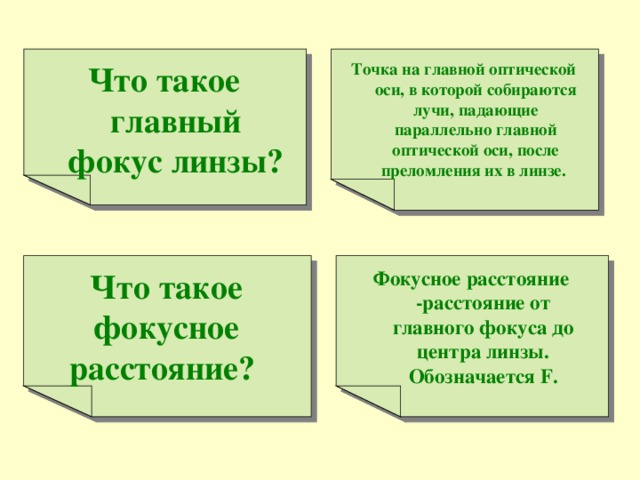 Что такое главный фокус линзы?

Точка на главной оптической оси, в которой собираются лучи, падающие параллельно главной оптической оси, после преломления их в линзе.

Что такое фокусное расстояние?

Фокусное расстояние -расстояние от главного фокуса до центра линзы. Обозначается F.